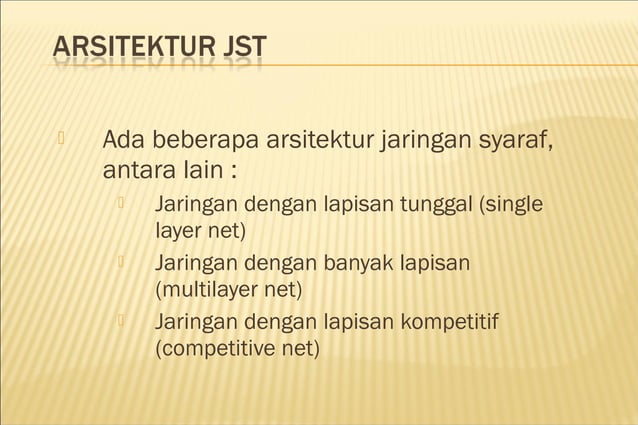 ARSITEKTUR JST

Ada beberapa arsitektur jaringan syaraf, antara lain :

Jaringan dengan lapisan tunggal (single layer net)

Jaringan dengan banyak lapisan (multilayer net)

Jaringan dengan lapisan kompetitif (competitive net)